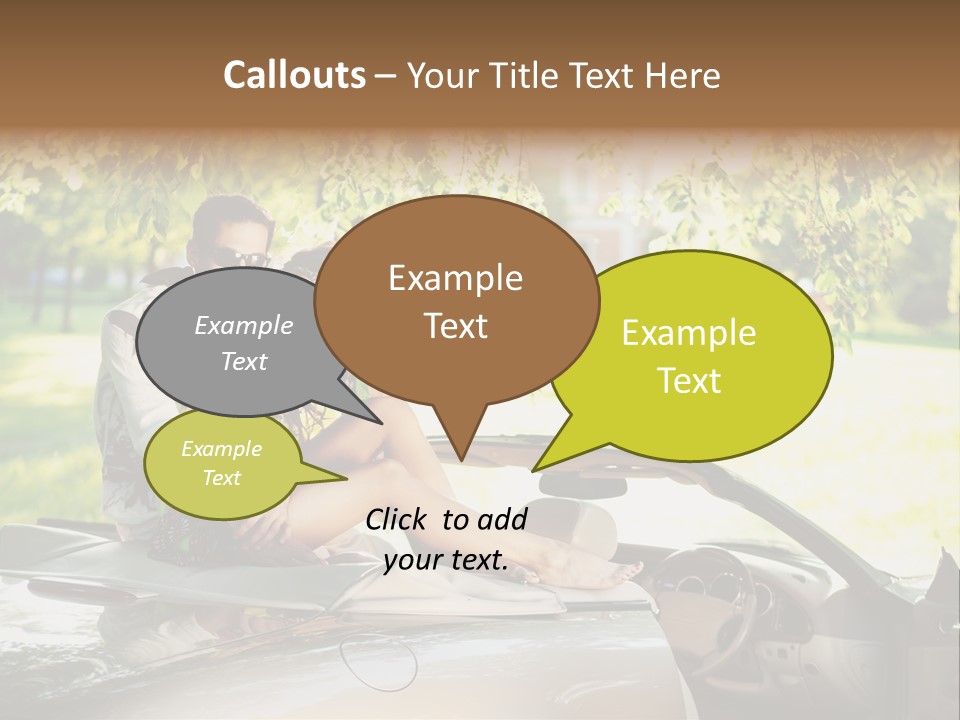 Callouts – Your Title Text Here

Example Text

Example Text

Example Text

Example Text

Click to add your text.